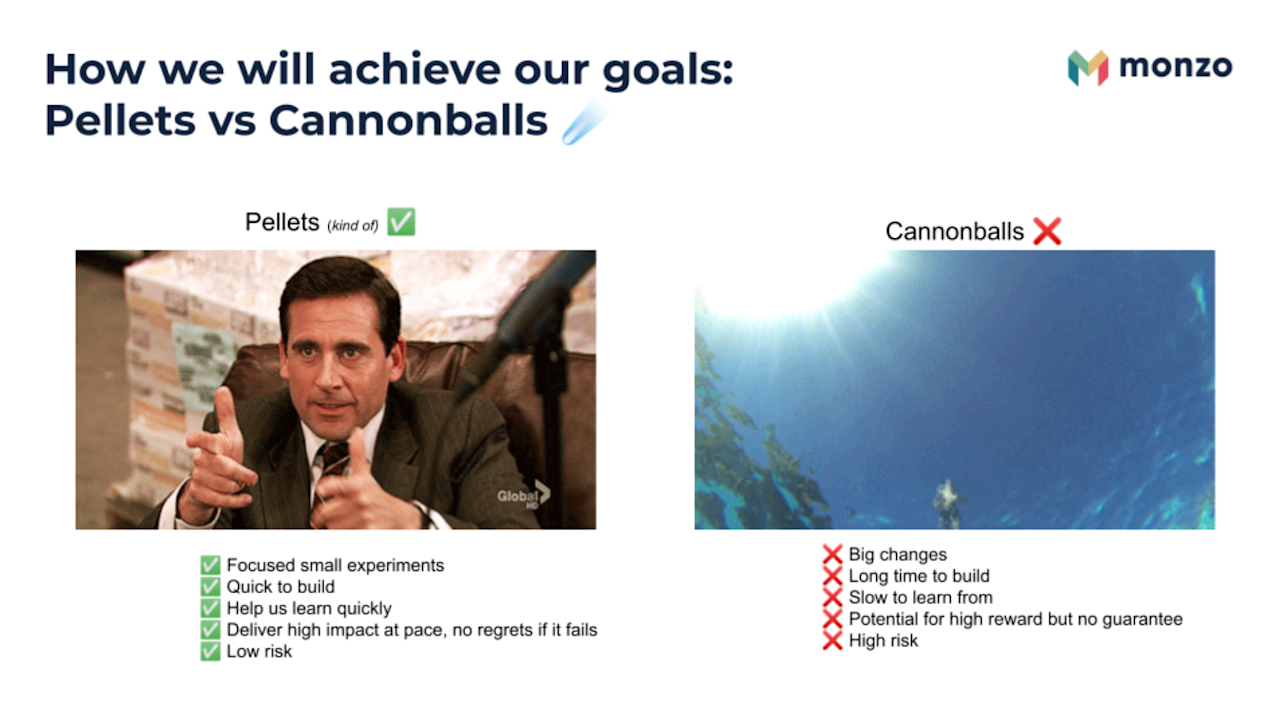 How we will achieve our goals:
Pellets vs Cannonballs ☄️

monzo

Pellets (kind of) ✅

Global HD

✅ Focused small experiments
✅ Quick to build
✅ Help us learn quickly
✅ Deliver high impact at pace, no regrets if it fails
✅ Low risk

Cannonballs ❌

❌ Big changes
❌ Long time to build
❌ Slow to learn from
❌ Potential for high reward but no guarantee
❌ High risk